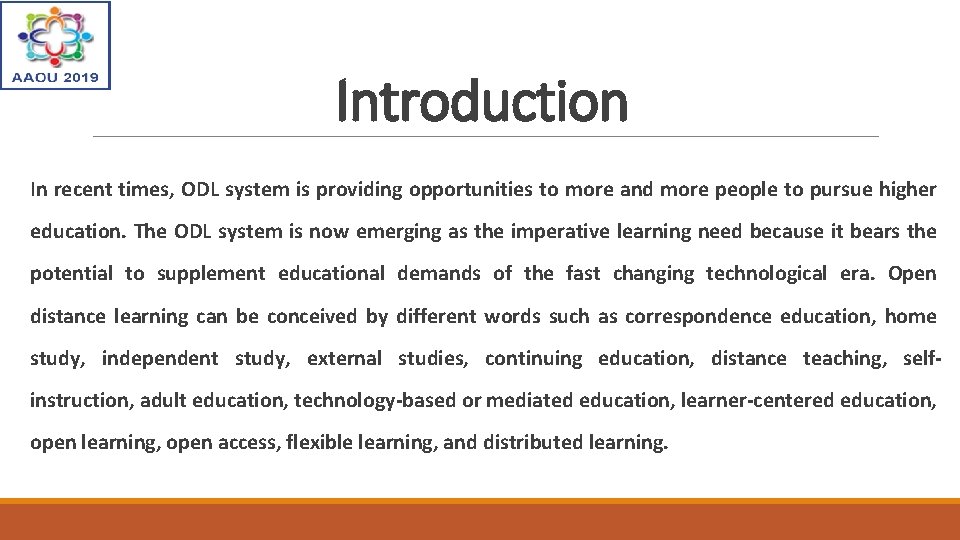 AAOU 2019

Introduction

In recent times, ODL system is providing opportunities to more and more people to pursue higher education. The ODL system is now emerging as the imperative learning need because it bears the potential to supplement educational demands of the fast changing technological era. Open distance learning can be conceived by different words such as correspondence education, home study, independent study, external studies, continuing education, distance teaching, self-instruction, adult education, technology-based or mediated education, learner-centered education, open learning, open access, flexible learning, and distributed learning.